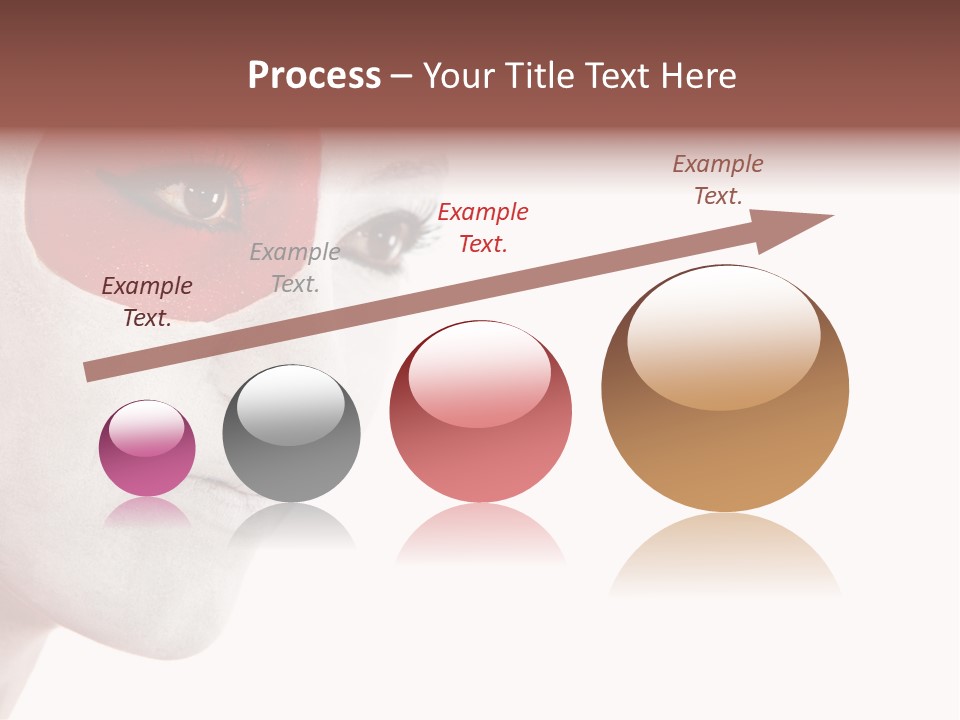 Process – Your Title Text Here

Example Text.

Example Text.

Example Text.

Example Text.